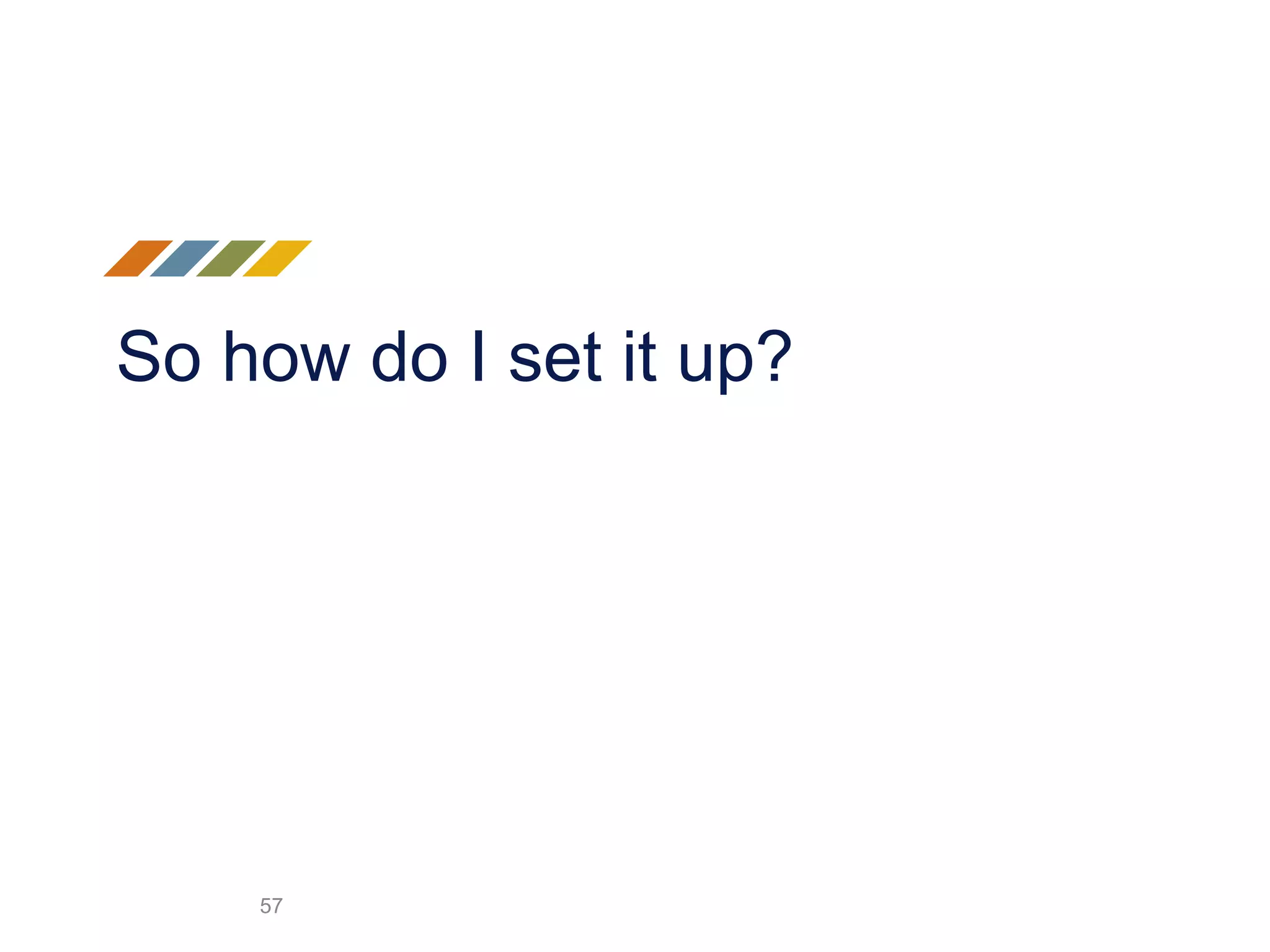 So how do I set it up?

57